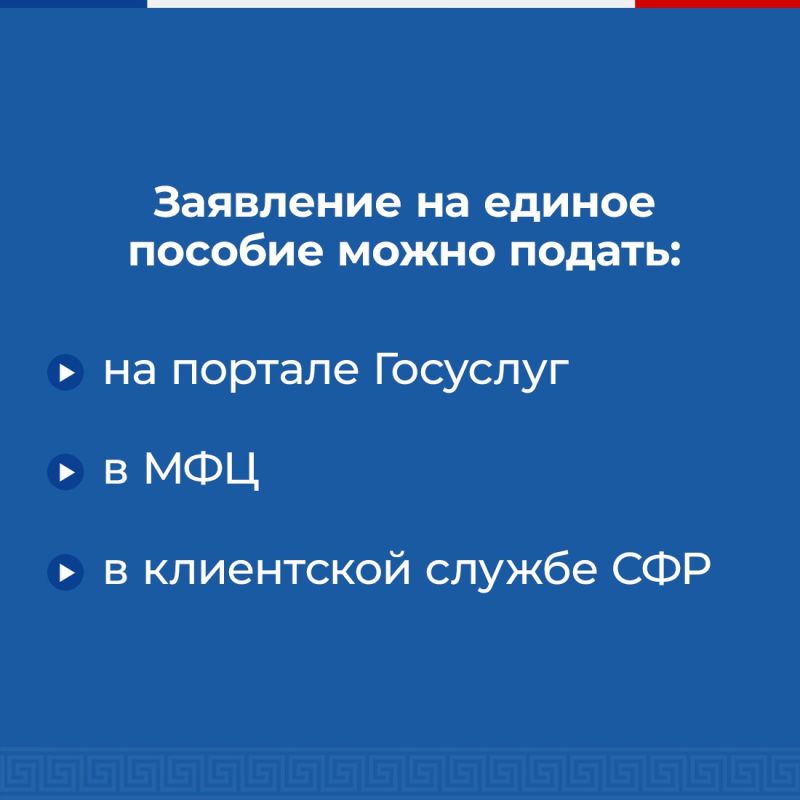 Заявление на единое пособие можно подать:

на портале Госуслуг

в МФЦ

в клиентской службе СФР